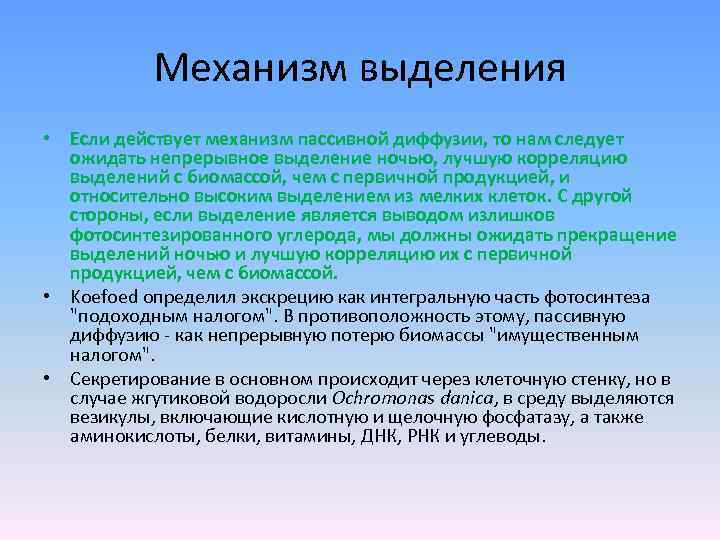 Механизм выделения

• Если действует механизм пассивной диффузии, то нам следует ожидать непрерывное выделение ночью, лучшую корреляцию выделений с биомассой, чем с первичной продукцией, и относительно высоким выделением из мелких клеток. С другой стороны, если выделение является выводом излишков фотосинтезированного углерода, мы должны ожидать прекращение выделений ночью и лучшую корреляцию их с первичной продукцией, чем с биомассой.
• Koefoed определил экскрецию как интегральную часть фотосинтеза "подоходным налогом". В противоположность этому, пассивную диффузию - как непрерывную потерю биомассы "имущественным налогом".
• Секретирование в основном происходит через клеточную стенку, но в случае жгутиковой водоросли Ochromonas danica, в среду выделяются везикулы, включающие кислотную и щелочную фосфатазу, а также аминокислоты, белки, витамины, ДНК, РНК и углеводы.